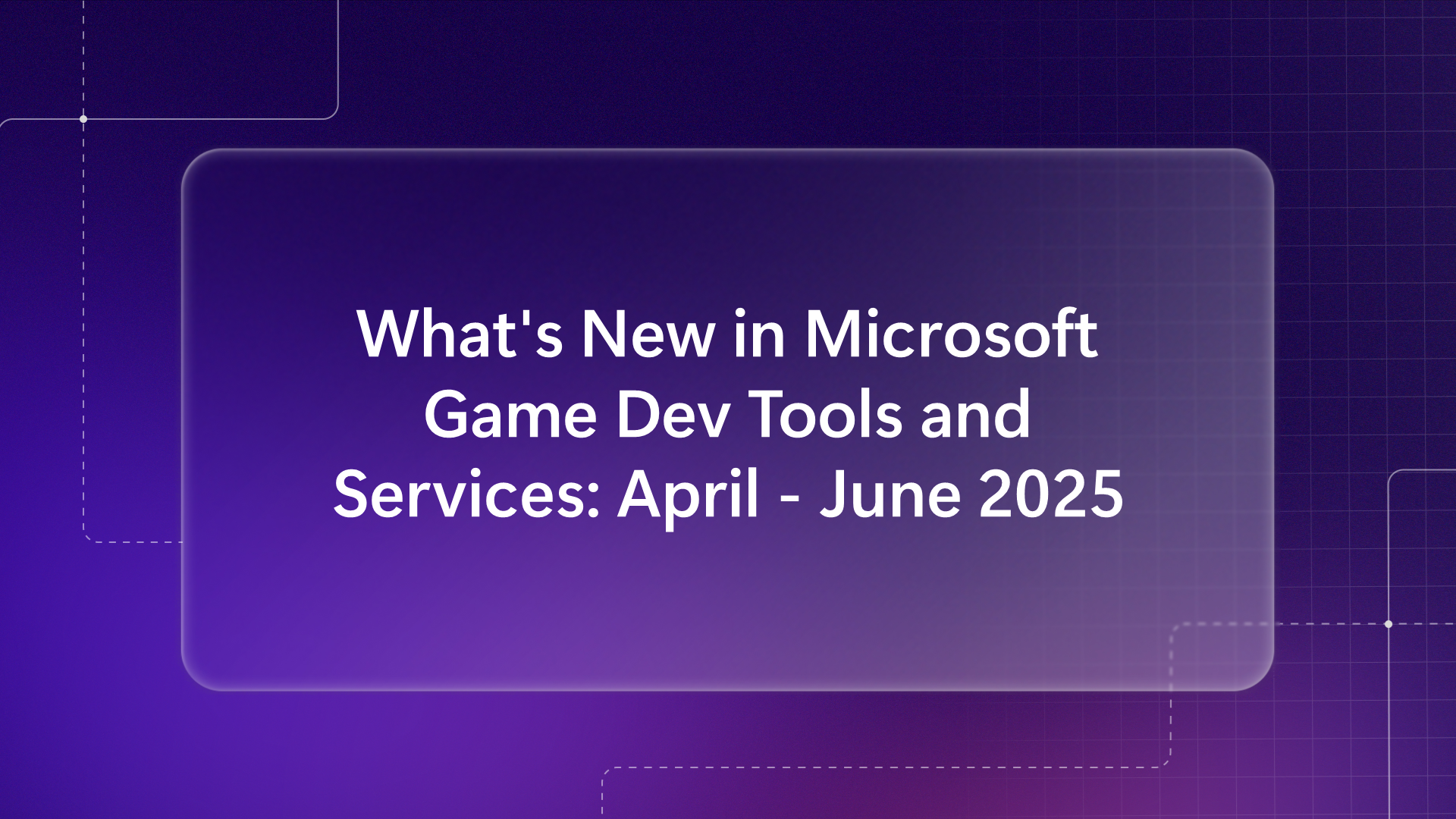 What's New in Microsoft Game Dev Tools and Services: April - June 2025